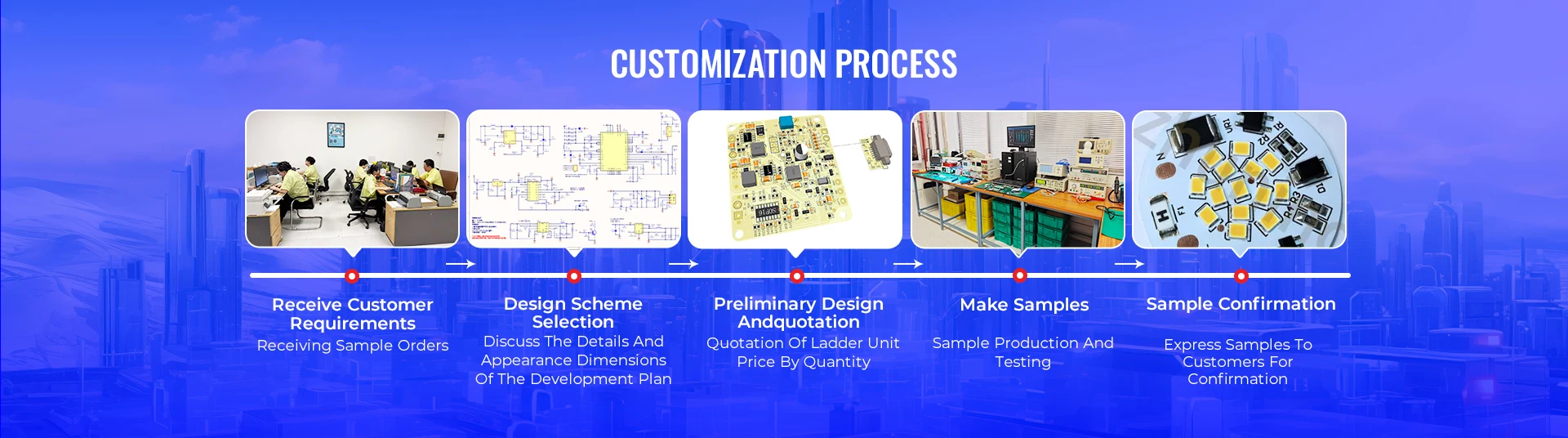 CUSTOMIZATION PROCESS

Receive Customer Requirements
Receiving Sample Orders

Design Scheme Selection
Discuss The Details And Appearance Dimensions Of The Development Plan

Preliminary Design Andquotation
Quotation Of Ladder Unit Price By Quantity

Make Samples
Sample Production And Testing

Sample Confirmation
Express Samples To Customers For Confirmation